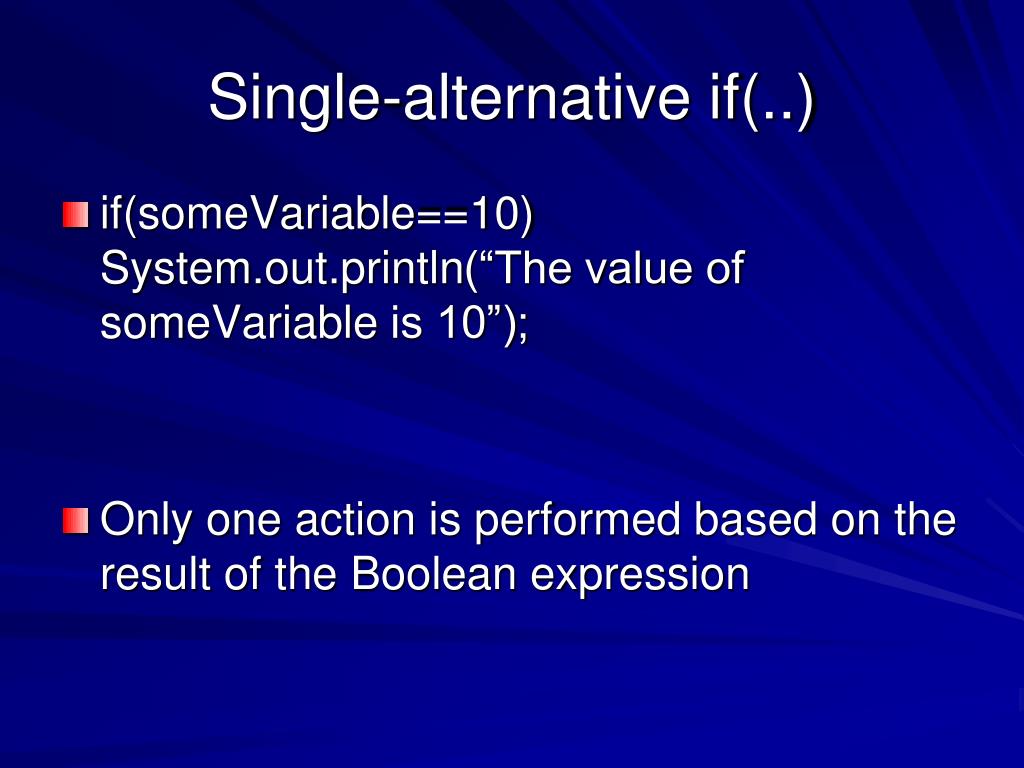 Single-alternative if(..)

if(someVariable==10) System.out.println(“The value of someVariable is 10”);

Only one action is performed based on the result of the Boolean expression